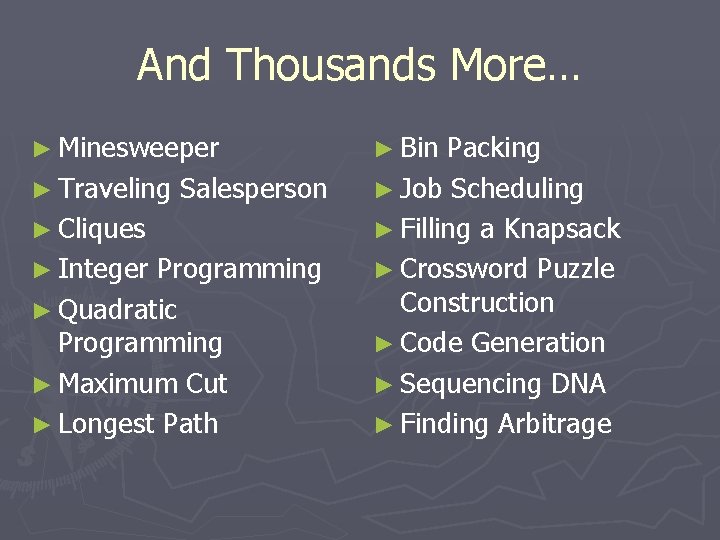 And Thousands More…

► Minesweeper
► Traveling Salesperson
► Cliques
► Integer Programming
► Quadratic Programming
► Maximum Cut
► Longest Path

► Bin Packing
► Job Scheduling
► Filling a Knapsack
► Crossword Puzzle Construction
► Code Generation
► Sequencing DNA
► Finding Arbitrage